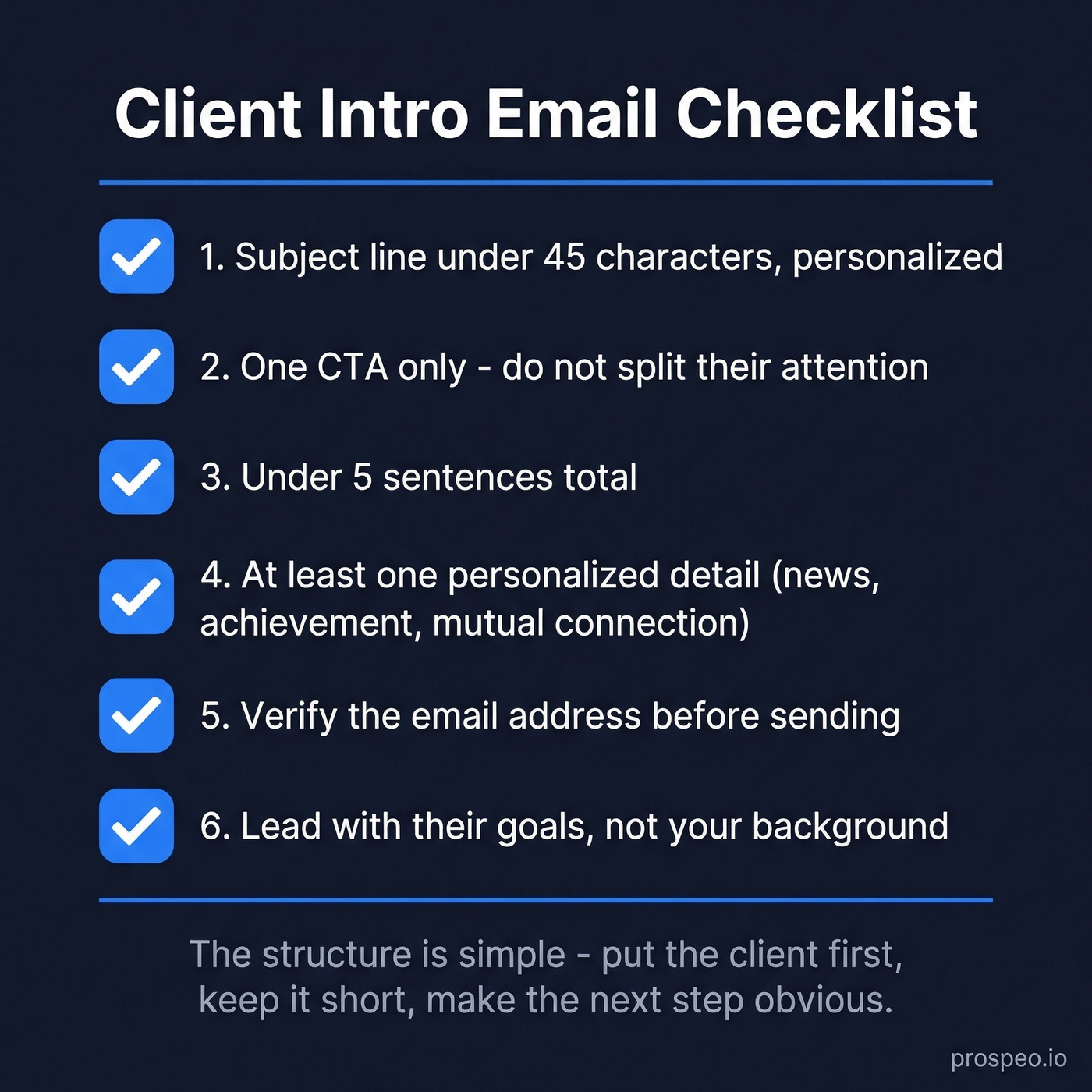 Client Intro Email Checklist

1. Subject line under 45 characters, personalized

2. One CTA only - do not split their attention

3. Under 5 sentences total

4. At least one personalized detail (news, achievement, mutual connection)

5. Verify the email address before sending

6. Lead with their goals, not your background

The structure is simple - put the client first, keep it short, make the next step obvious.

prospeo.io